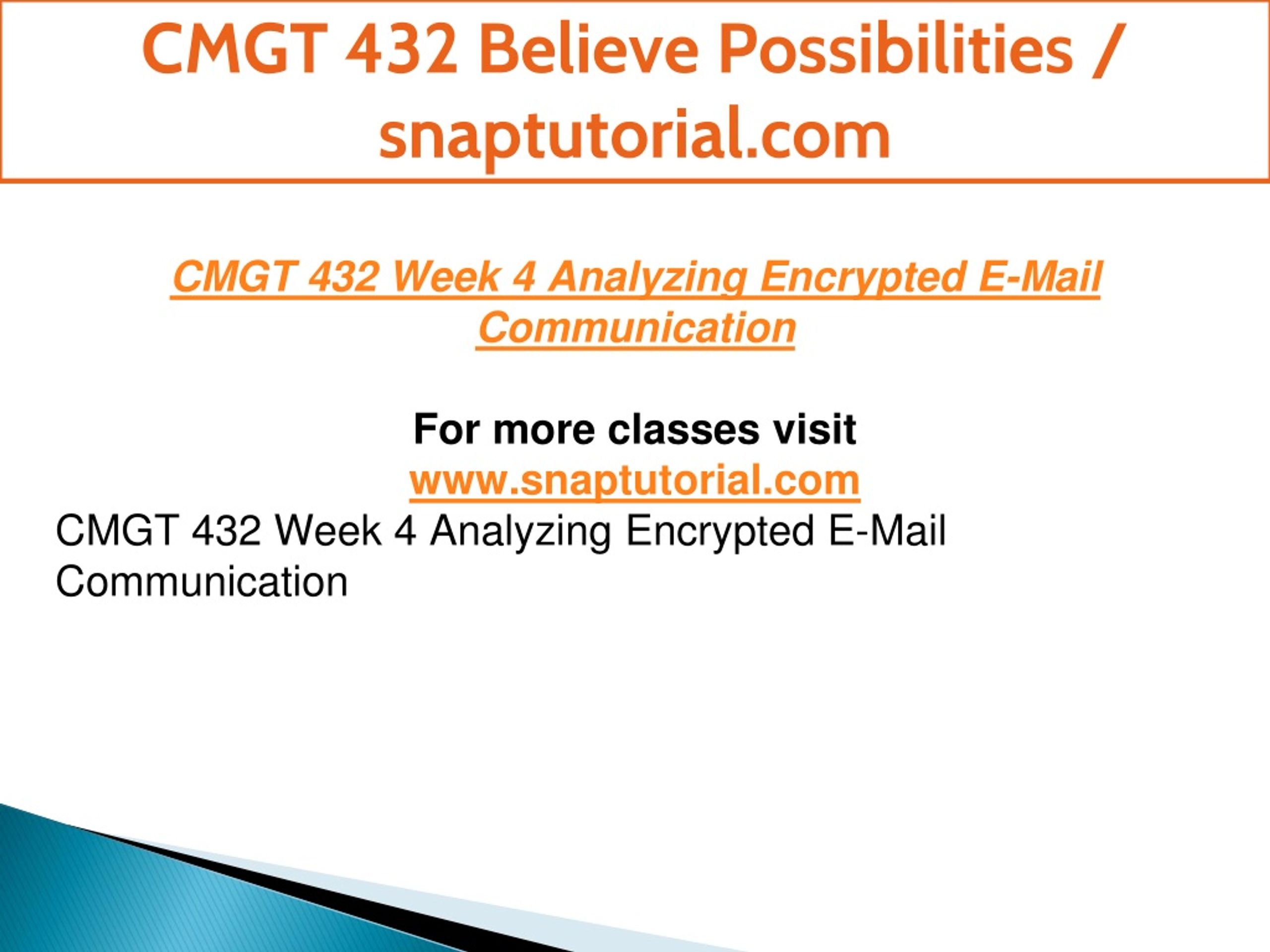 CMGT 432 Believe Possibilities / snaptutorial.com

CMGT 432 Week 4 Analyzing Encrypted E-Mail Communication

For more classes visit
www.snaptutorial.com

CMGT 432 Week 4 Analyzing Encrypted E-Mail Communication